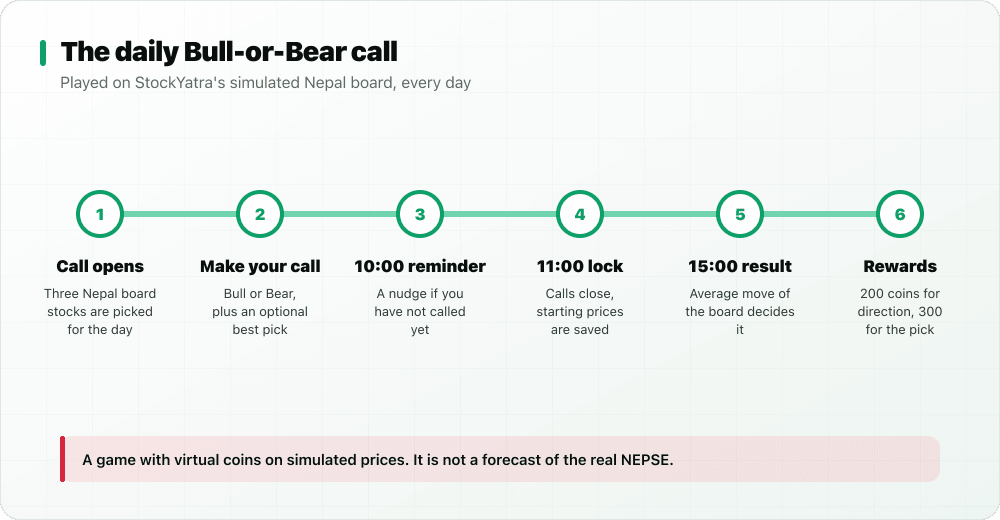 The daily Bull-or-Bear call

Played on StockYatra's simulated Nepal board, every day

1

Call opens

Three Nepal board stocks are picked for the day

2

Make your call

Bull or Bear, plus an optional best pick

3

10:00 reminder

A nudge if you have not called yet

4

11:00 lock

Calls close, starting prices are saved

5

15:00 result

Average move of the board decides it

6

Rewards

200 coins for direction, 300 for the pick

A game with virtual coins on simulated prices. It is not a forecast of the real NEPSE.